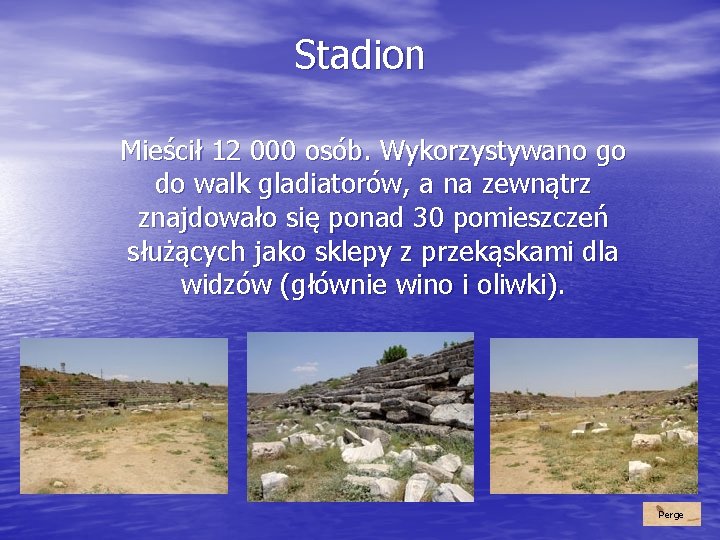 Stadion

Mieścił 12 000 osób. Wykorzystywano go do walk gladiatorów, a na zewnątrz znajdowało się ponad 30 pomieszczeń służących jako sklepy z przekąskami dla widzów (głównie wino i oliwki).

Perge